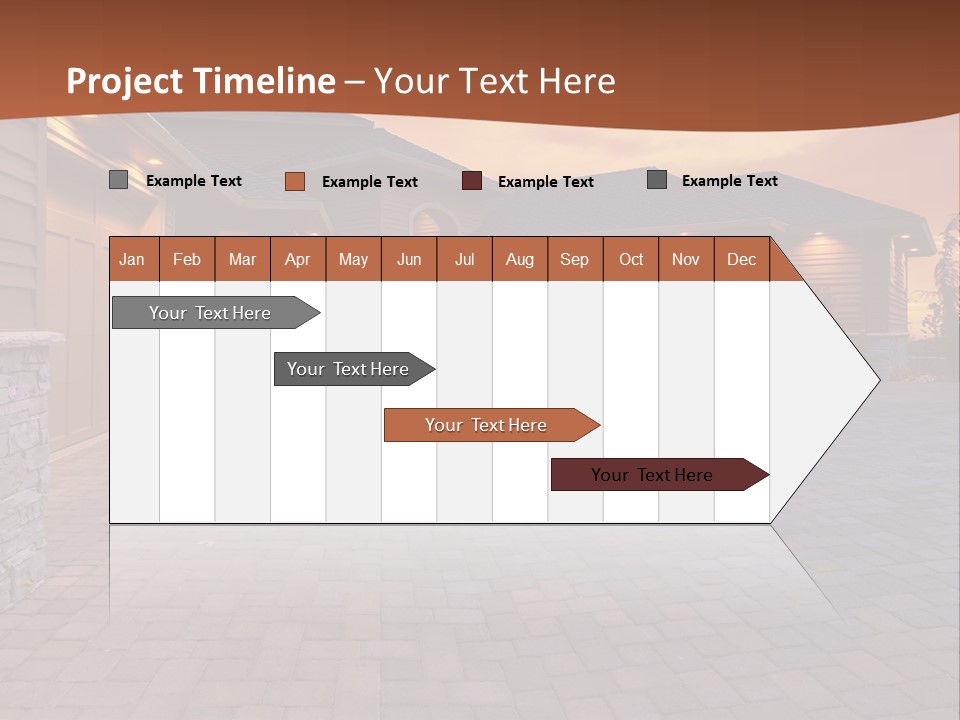 Project Timeline – Your Text Here

Example Text Example Text Example Text Example Text

| Jan | Feb | Mar | Apr | May | Jun | Jul | Aug | Sep | Oct | Nov | Dec |
|---|---|---|---|---|---|---|---|---|---|---|---|

Your Text Here

Your Text Here

Your Text Here

Your Text Here